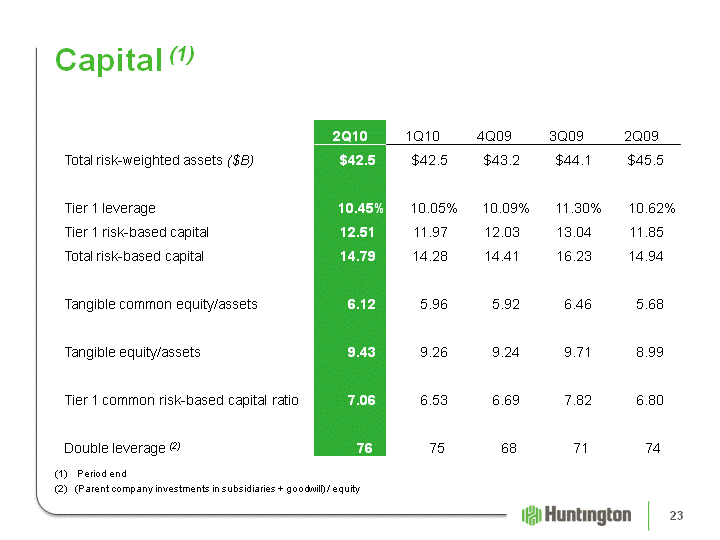 Capital (1)

| | 2Q10 | 1Q10 | 4Q09 | 3Q09 | 2Q09 |
|---|---|---|---|---|---|
| Total risk-weighted assets ($B) | $42.5 | $42.5 | $43.2 | $44.1 | $45.5 |
| Tier 1 leverage | 10.45% | 10.05% | 10.09% | 11.30% | 10.62% |
| Tier 1 risk-based capital | 12.51 | 11.97 | 12.03 | 13.04 | 11.85 |
| Total risk-based capital | 14.79 | 14.28 | 14.41 | 16.23 | 14.94 |
| Tangible common equity/assets | 6.12 | 5.96 | 5.92 | 6.46 | 5.68 |
| Tangible equity/assets | 9.43 | 9.26 | 9.24 | 9.71 | 8.99 |
| Tier 1 common risk-based capital ratio | 7.06 | 6.53 | 6.69 | 7.82 | 6.80 |
| Double leverage (2) | 76 | 75 | 68 | 71 | 74 |

(1) Period end
(2) (Parent company investments in subsidiaries + goodwill) / equity

Huntington

23